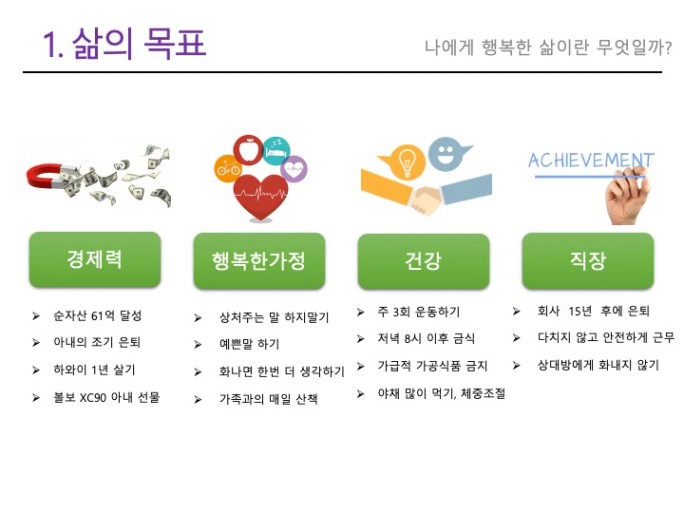 1. 삶의 목표

나에게 행복한 삶이란 무엇일까?

ACHIEVEMENT

경제력

➢ 순자산 61억 달성
➢ 아내의 조기 은퇴
➢ 하와이 1년 살기
➢ 볼보 XC90 아내 선물

행복한가정

➢ 상처주는 말 하지말기
➢ 예쁜말 하기
➢ 화나면 한번 더 생각하기
➢ 가족과의 매일 산책

건강

➢ 주 3회 운동하기
➢ 저녁 8시 이후 금식
➢ 가급적 가공식품 금지
➢ 야채 많이 먹기, 체중조절

직장

➢ 회사 15년 후에 은퇴
➢ 다치지 않고 안전하게 근무
➢ 상대방에게 화내지 않기